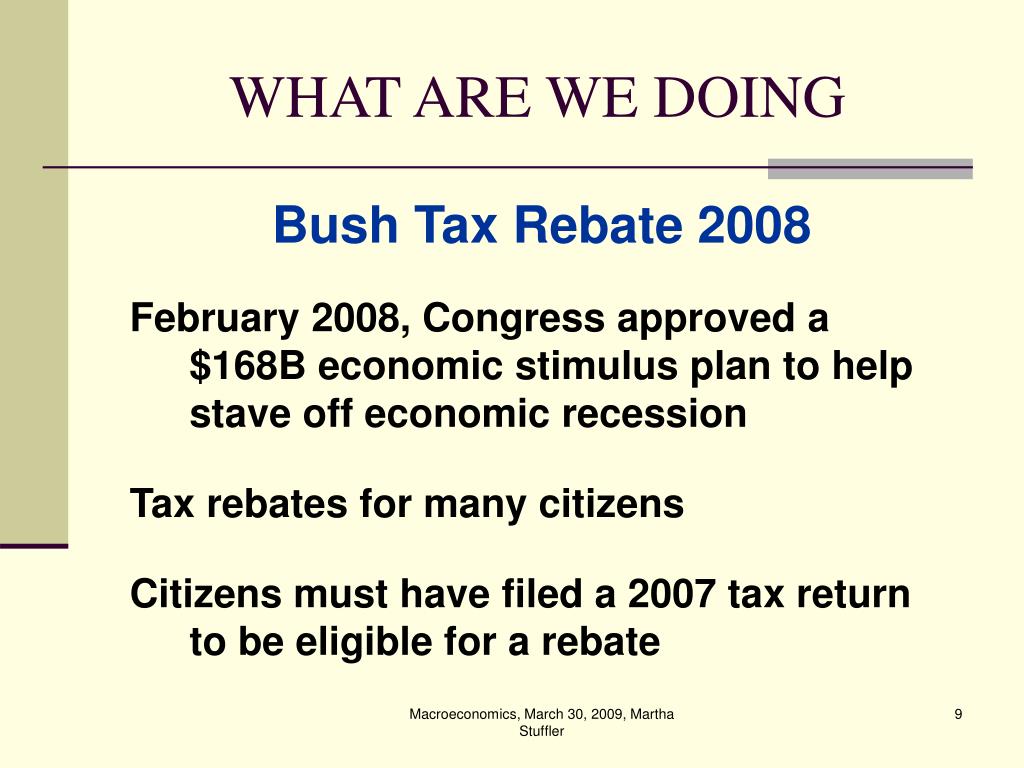 WHAT ARE WE DOING

Bush Tax Rebate 2008

February 2008, Congress approved a \$168B economic stimulus plan to help stave off economic recession

Tax rebates for many citizens

Citizens must have filed a 2007 tax return to be eligible for a rebate

Macroeconomics, March 30, 2009, Martha Stuffler

9